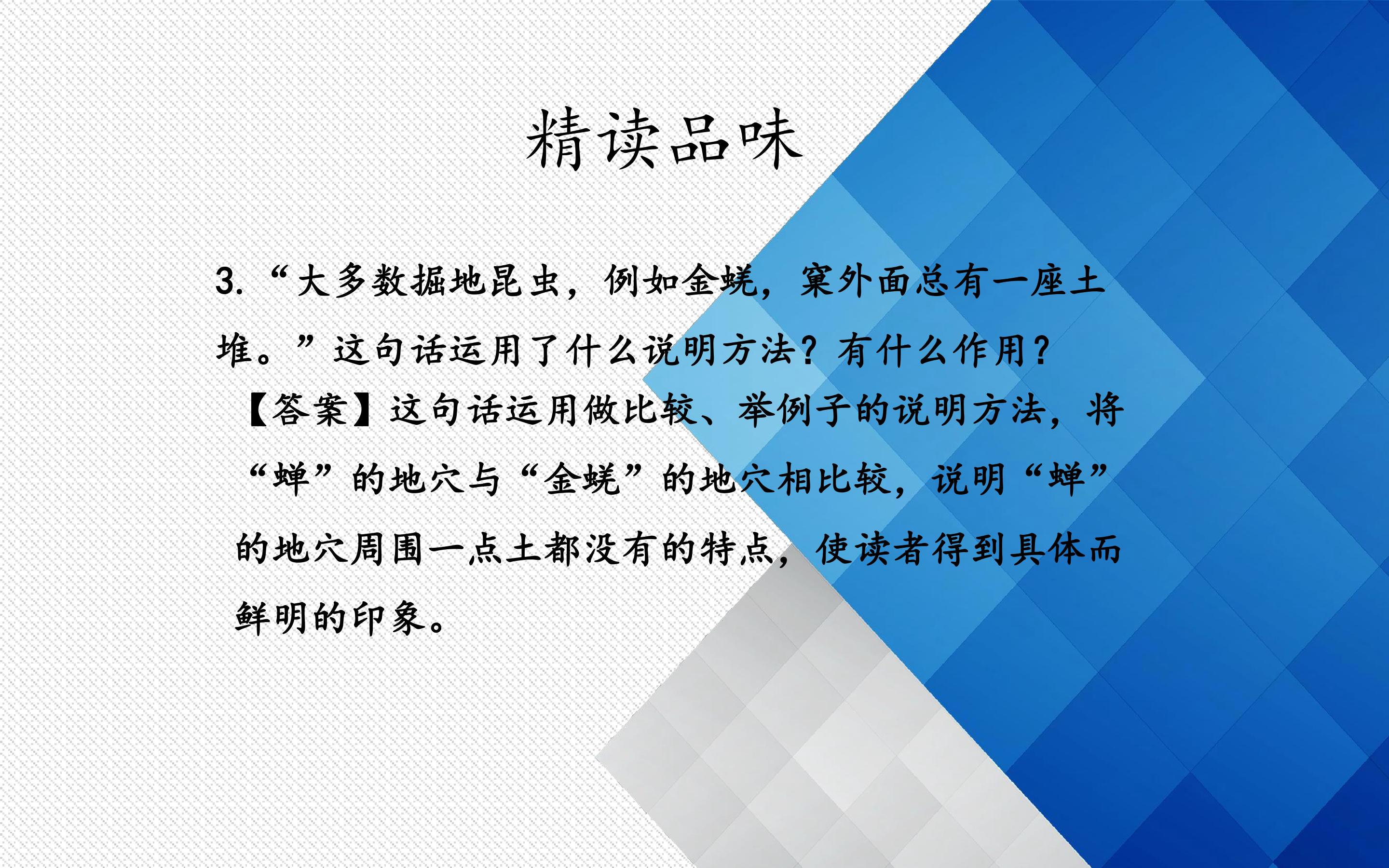 精读品味

3.“大多数掘地昆虫，例如金蜣，窠外面总有一座土堆。”这句话运用了什么说明方法？有什么作用？

【答案】这句话运用做比较、举例子的说明方法，将“蝉”的地穴与“金蜣”的地穴相比较，说明“蝉”的地穴周围一点土都没有的特点，使读者得到具体而鲜明的印象。